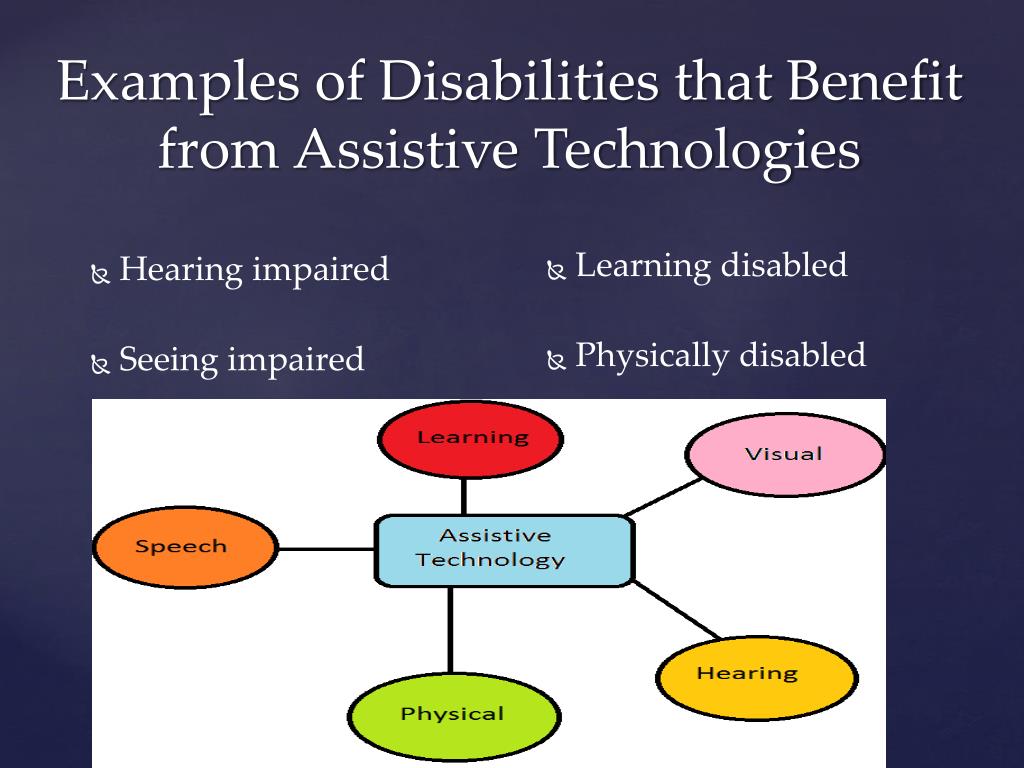 Examples of Disabilities that Benefit from Assistive Technologies

Hearing impaired

Seeing impaired

Learning disabled

Physically disabled

Learning

Visual

Speech

Assistive Technology

Hearing

Physical